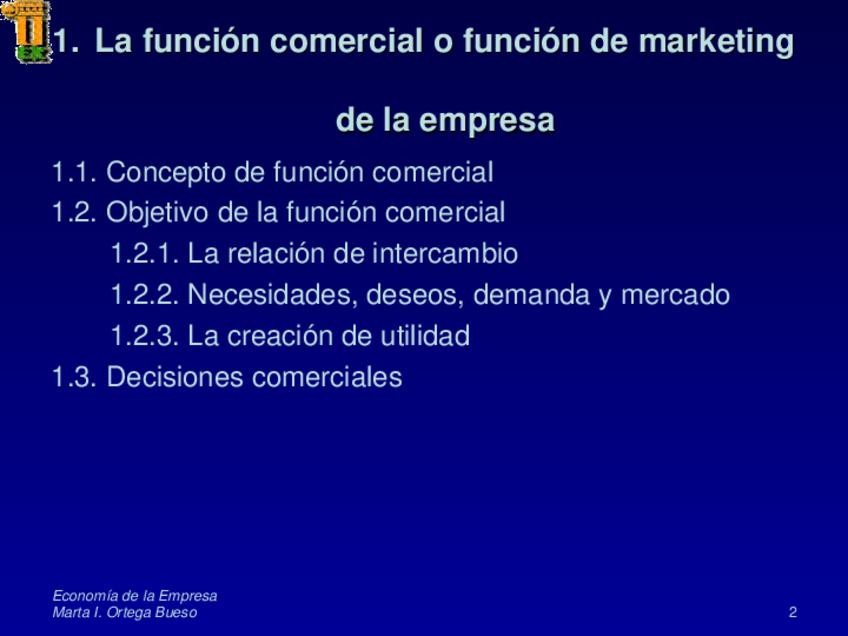 1. La función comercial o función de marketing de la empresa

1.1. Concepto de función comercial
1.2. Objetivo de la función comercial
1.2.1. La relación de intercambio
1.2.2. Necesidades, deseos, demanda y mercado
1.2.3. La creación de utilidad
1.3. Decisiones comerciales

Economía de la Empresa
Marta I. Ortega Bueso

2